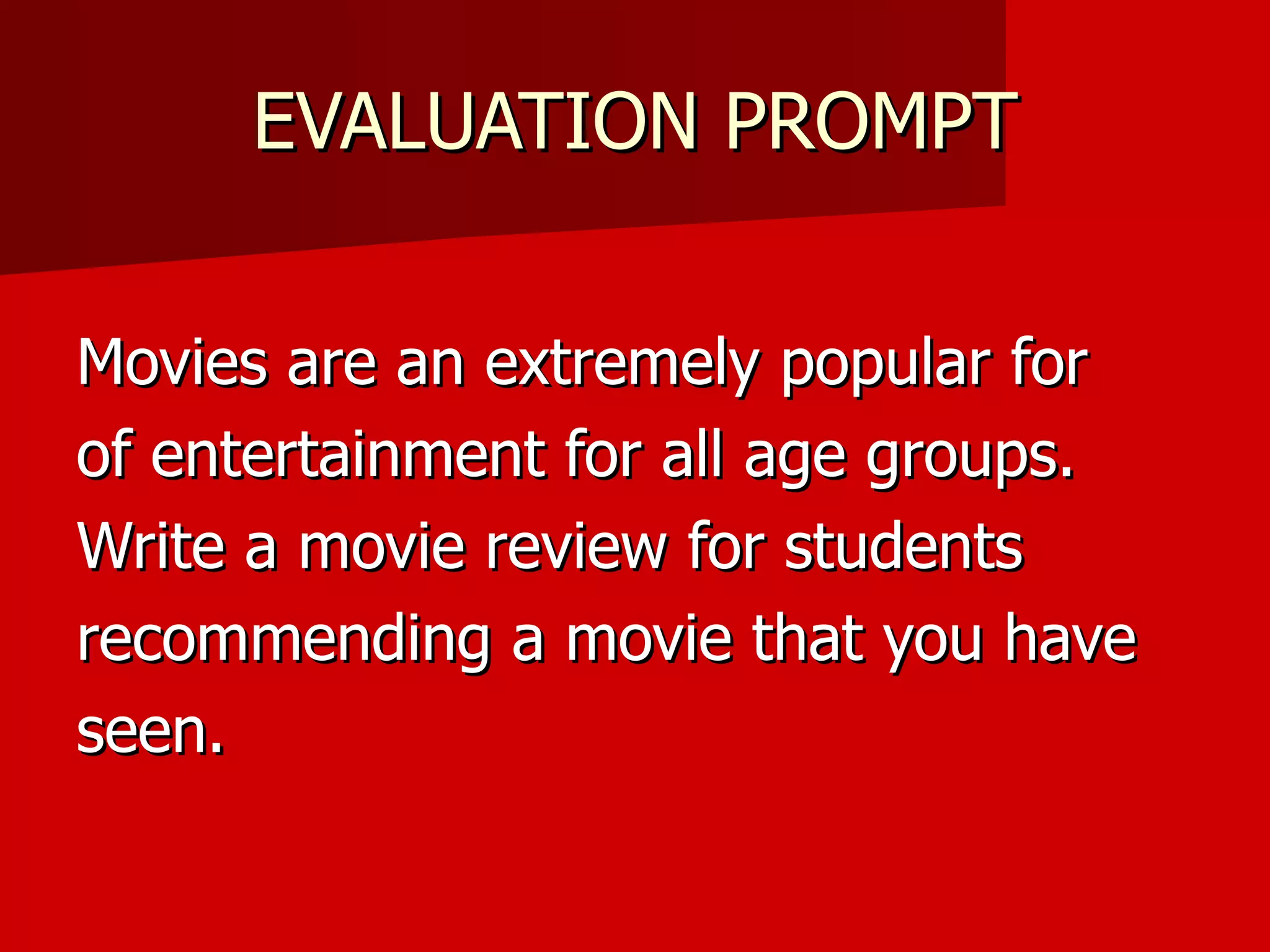 EVALUATION PROMPT

Movies are an extremely popular for of entertainment for all age groups. Write a movie review for students recommending a movie that you have seen.